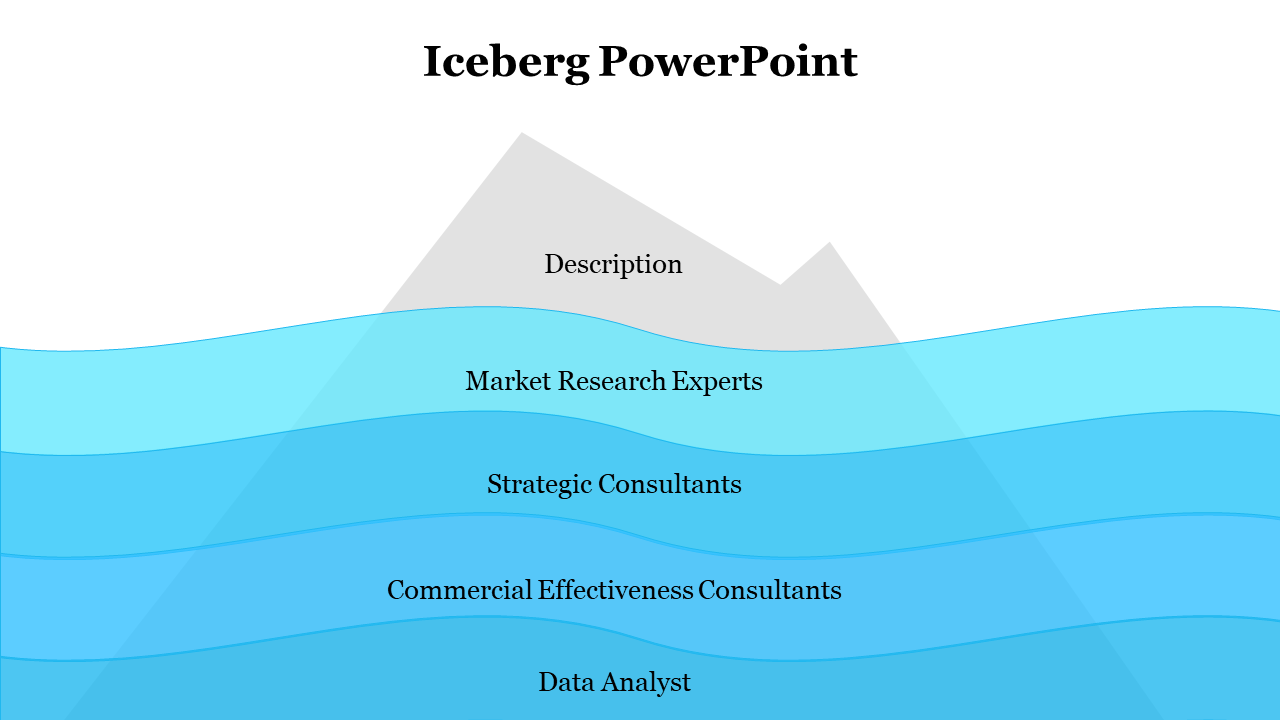 Iceberg PowerPoint

Description

Market Research Experts

Strategic Consultants

Commercial Effectiveness Consultants

Data Analyst